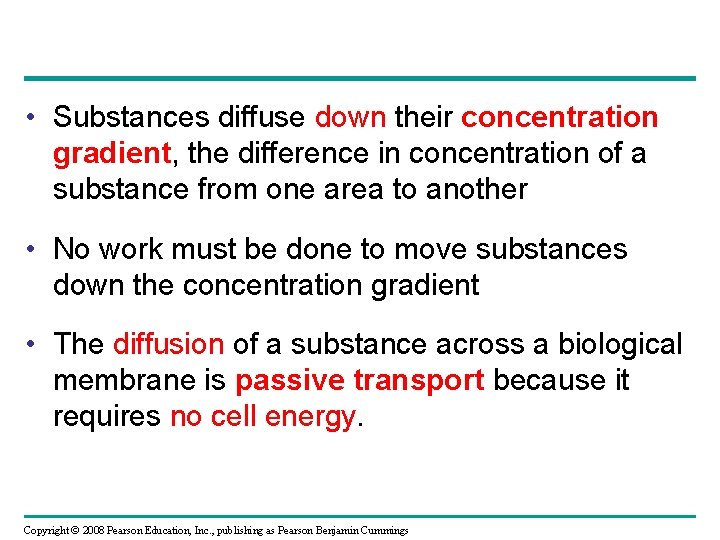 • Substances diffuse down their concentration gradient, the difference in concentration of a substance from one area to another

• No work must be done to move substances down the concentration gradient

• The diffusion of a substance across a biological membrane is passive transport because it requires no cell energy.

Copyright © 2008 Pearson Education, Inc., publishing as Pearson Benjamin Cummings